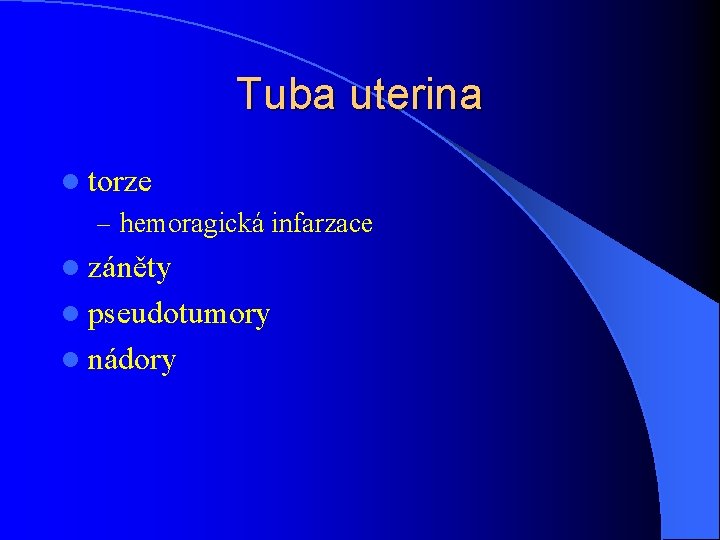 Tuba uterina

- torze
  – hemoragická infarzace
- záněty
- pseudotumory
- nádory